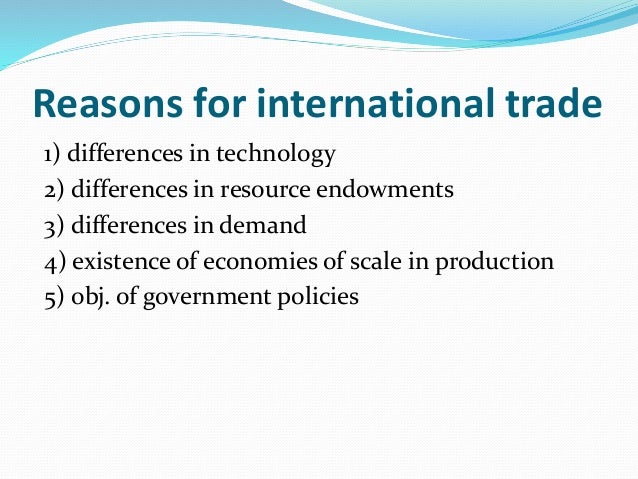 Reasons for international trade

1) differences in technology
2) differences in resource endowments
3) differences in demand
4) existence of economies of scale in production
5) obj. of government policies